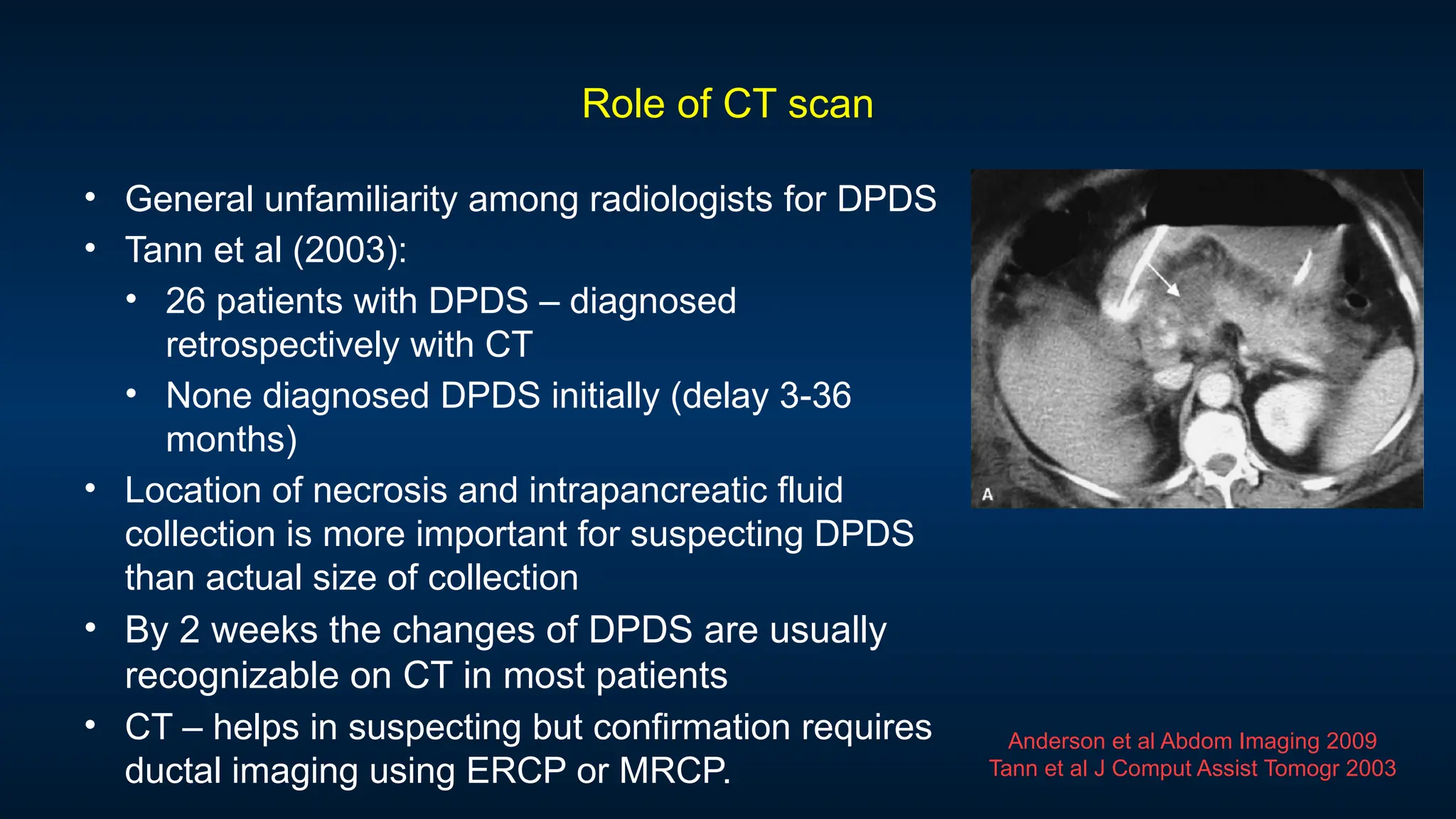 Role of CT scan

• General unfamiliarity among radiologists for DPDS
• Tann et al (2003):
  • 26 patients with DPDS – diagnosed retrospectively with CT
  • None diagnosed DPDS initially (delay 3-36 months)
• Location of necrosis and intrapancreatic fluid collection is more important for suspecting DPDS than actual size of collection
• By 2 weeks the changes of DPDS are usually recognizable on CT in most patients
• CT – helps in suspecting but confirmation requires ductal imaging using ERCP or MRCP.

A

Anderson et al Abdom Imaging 2009
Tann et al J Comput Assist Tomogr 2003